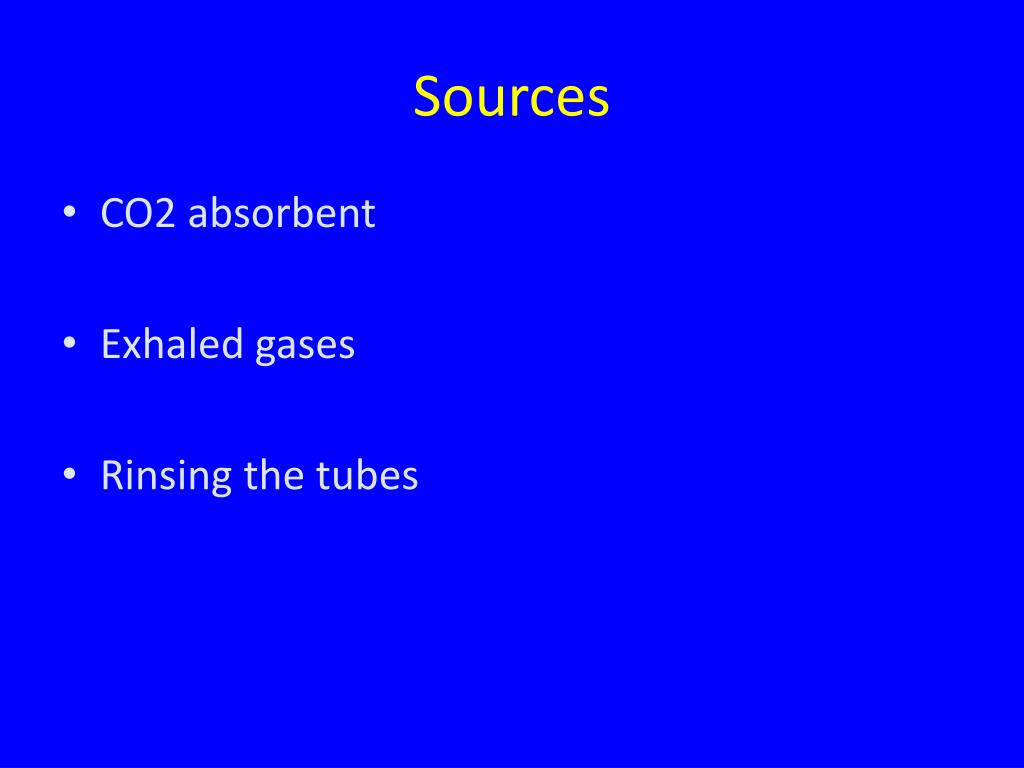 Sources

• CO2 absorbent

• Exhaled gases

• Rinsing the tubes